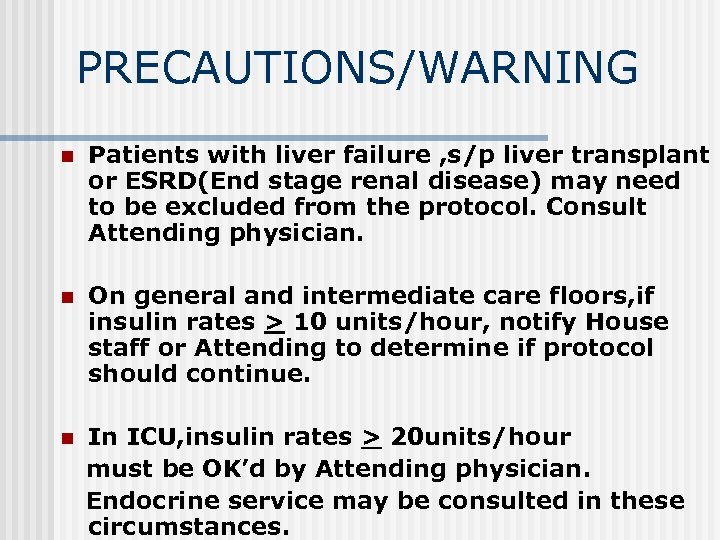 PRECAUTIONS/WARNING

Patients with liver failure ,s/p liver transplant or ESRD(End stage renal disease) may need to be excluded from the protocol. Consult Attending physician.

On general and intermediate care floors,if insulin rates $\geq$ 10 units/hour, notify House staff or Attending to determine if protocol should continue.

In ICU,insulin rates $\geq$ 20units/hour must be OK'd by Attending physician. Endocrine service may be consulted in these circumstances.